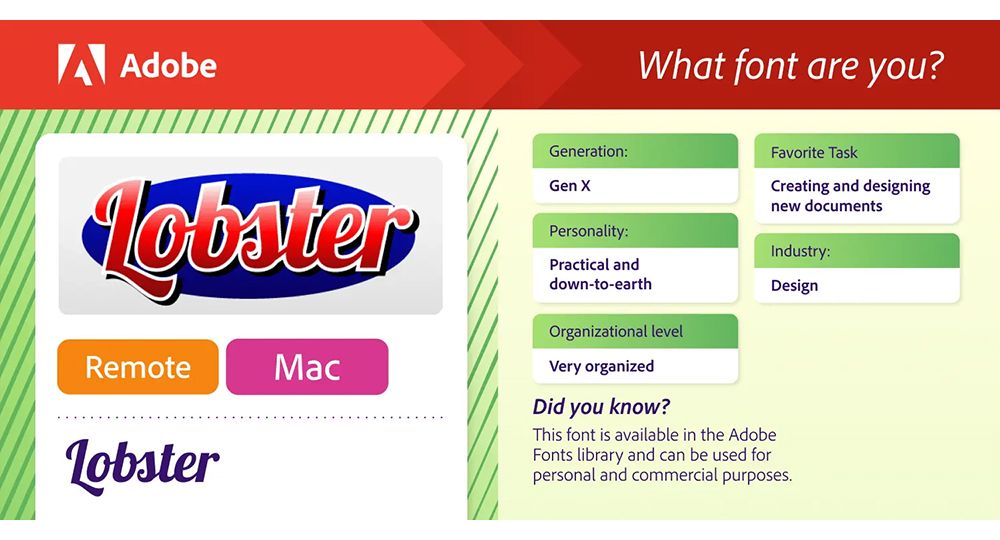 Adobe

What font are you?

Lobster

Remote

Mac

Lobster

Generation:

Gen X

Personality:

Practical and down-to-earth

Organizational level

Very organized

Favorite Task

Creating and designing new documents

Industry:

Design

Did you know?

This font is available in the Adobe Fonts library and can be used for personal and commercial purposes.